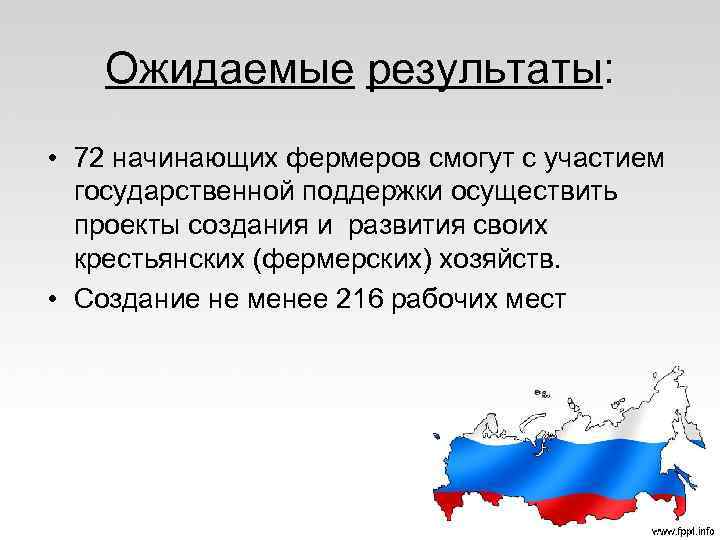 Ожидаемые результаты:

• 72 начинающих фермеров смогут с участием государственной поддержки осуществить проекты создания и развития своих крестьянских (фермерских) хозяйств.
• Создание не менее 216 рабочих мест

www.fppt.info